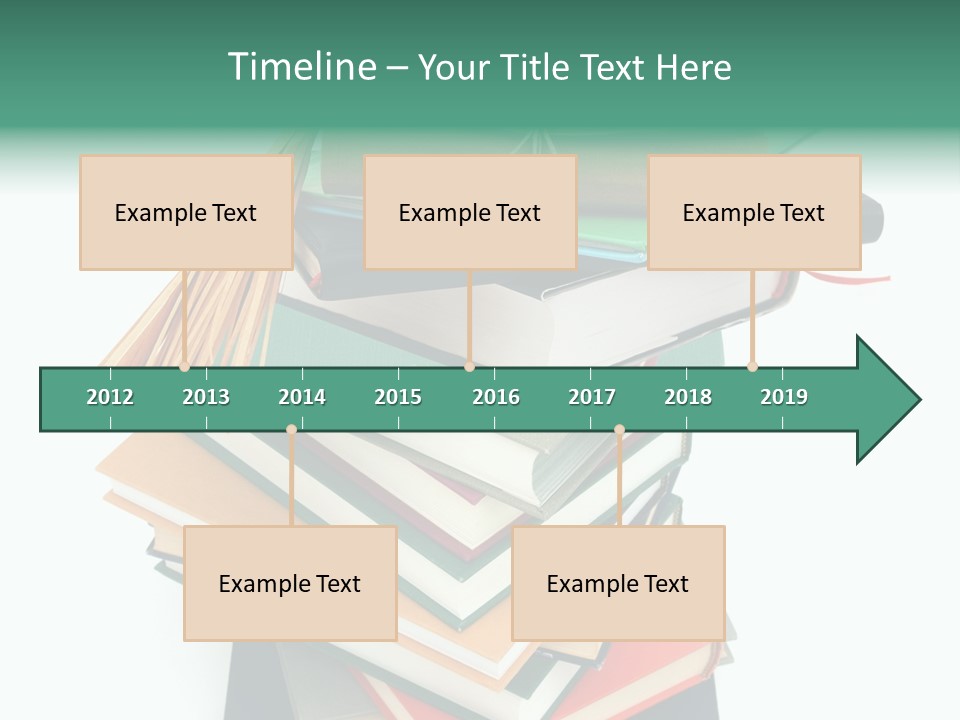 Timeline – Your Title Text Here

Example Text

Example Text

Example Text

2012 2013 2014 2015 2016 2017 2018 2019

Example Text

Example Text